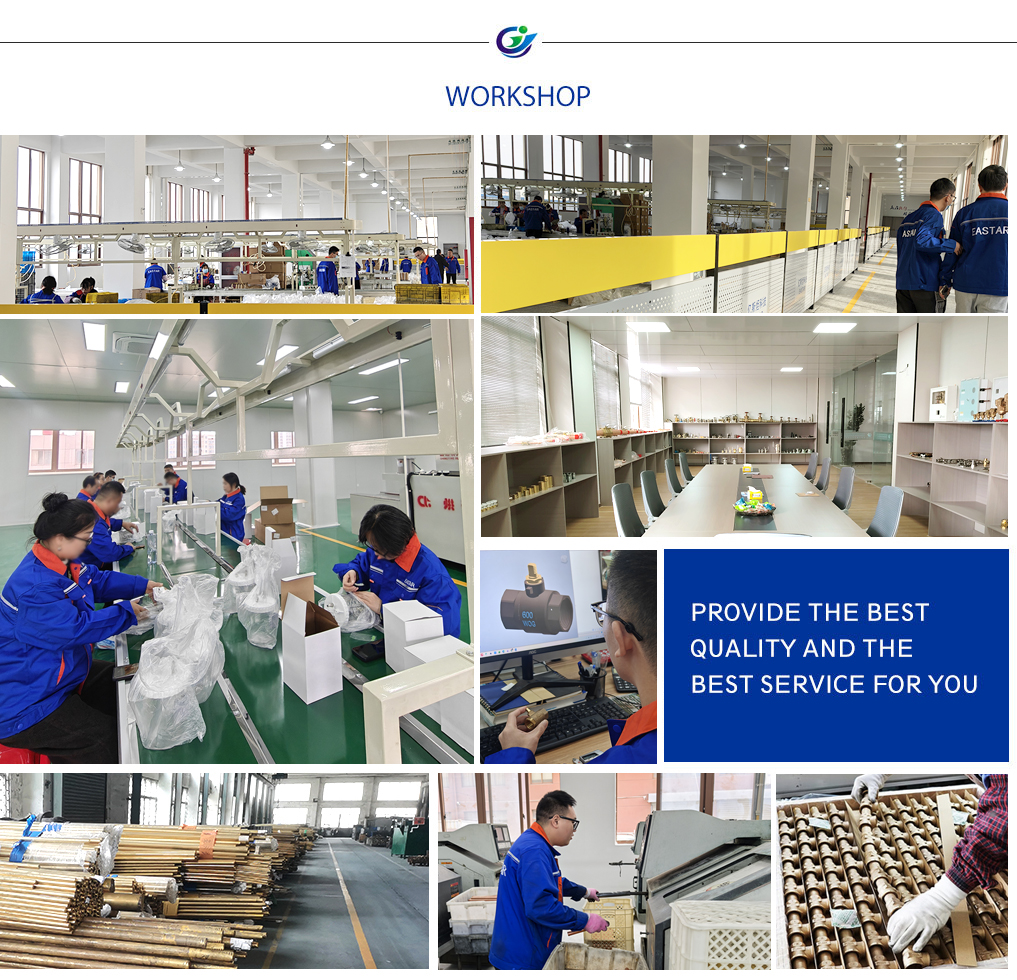 WORKSHOP

EASTAR

PROVIDE THE BEST QUALITY AND THE BEST SERVICE FOR YOU